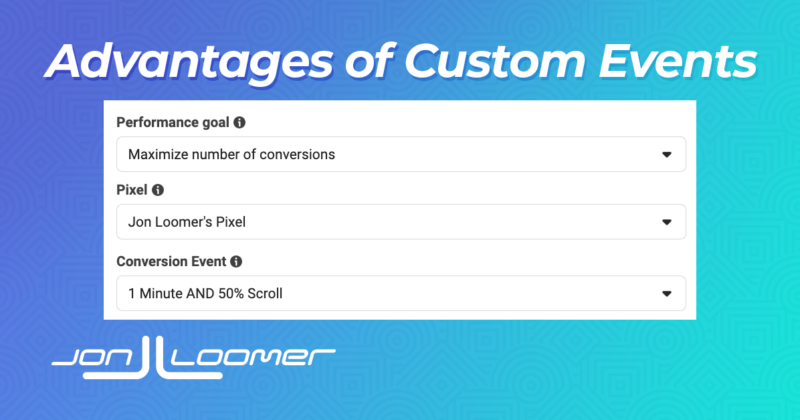 Advantages of Custom Events

Performance goal

Maximize number of conversions

Pixel

Jon Loomer's Pixel

Conversion Event

1 Minute AND 50% Scroll

JON LOOMER